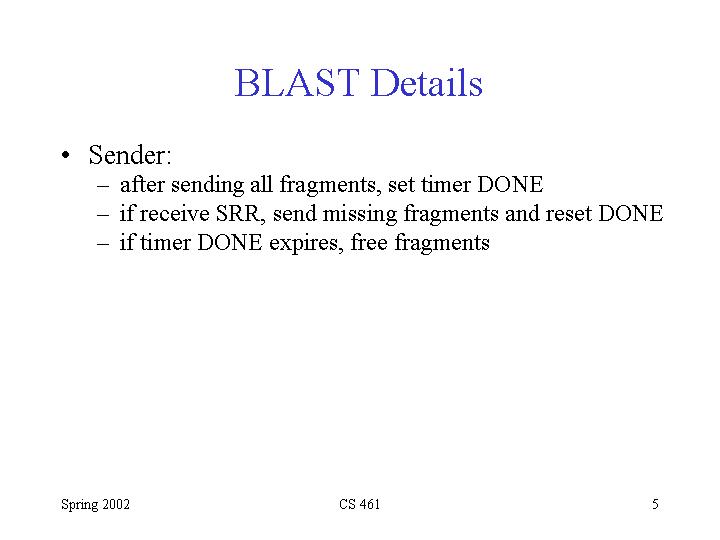 BLAST Details

• Sender:
– after sending all fragments, set timer DONE
– if receive SRR, send missing fragments and reset DONE
– if timer DONE expires, free fragments

Spring 2002

CS 461

5